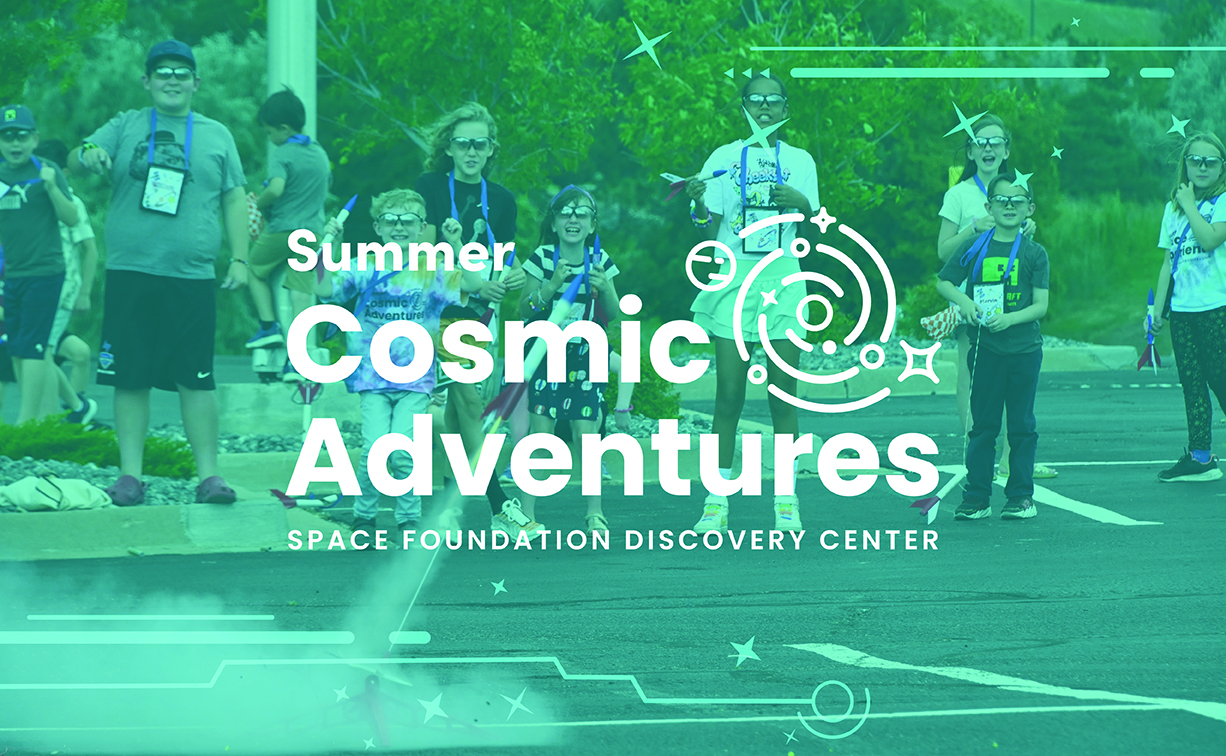 Summer
Cosmic
Adventures
SPACE FOUNDATION DISCOVERY CENTER